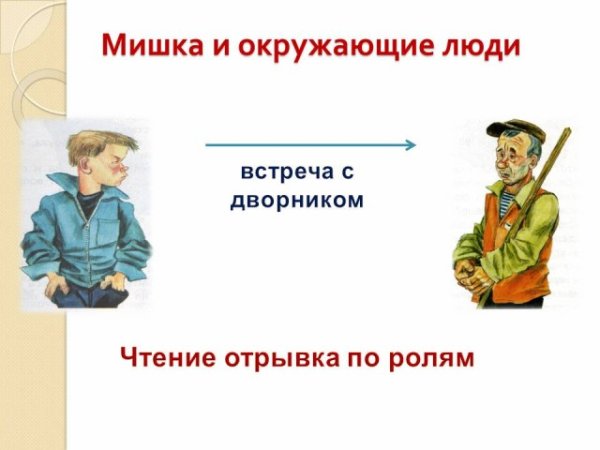 Мишка и окружающие люди

встреча с дворником

Чтение отрывка по ролям